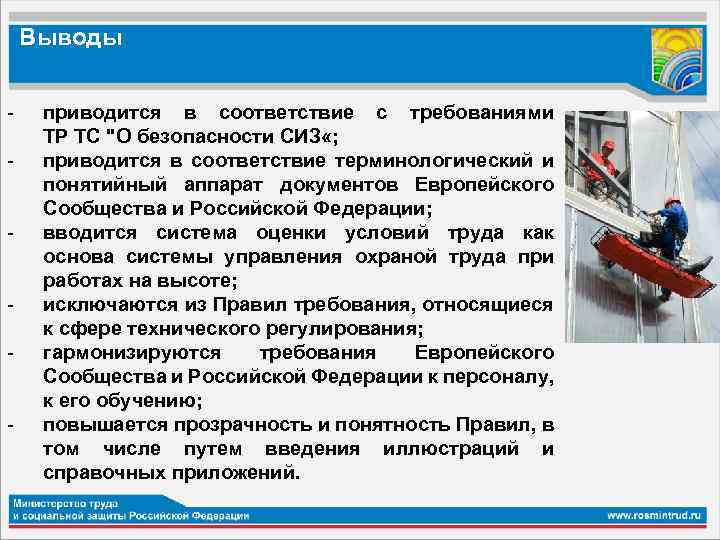 Выводы

- приводится в соответствие с требованиями ТР ТС "О безопасности СИЗ«;
- приводится в соответствие терминологический и понятийный аппарат документов Европейского Сообщества и Российской Федерации;
- вводится система оценки условий труда как основа системы управления охраной труда при работах на высоте;
- исключаются из Правил требования, относящиеся к сфере технического регулирования;
- гармонизируются требования Европейского Сообщества и Российской Федерации к персоналу, к его обучению;
- повышается прозрачность и понятность Правил, в том числе путем введения иллюстраций и справочных приложений.

Министерство труда
и социальной защиты Российской Федерации

www.rosmintrud.ru